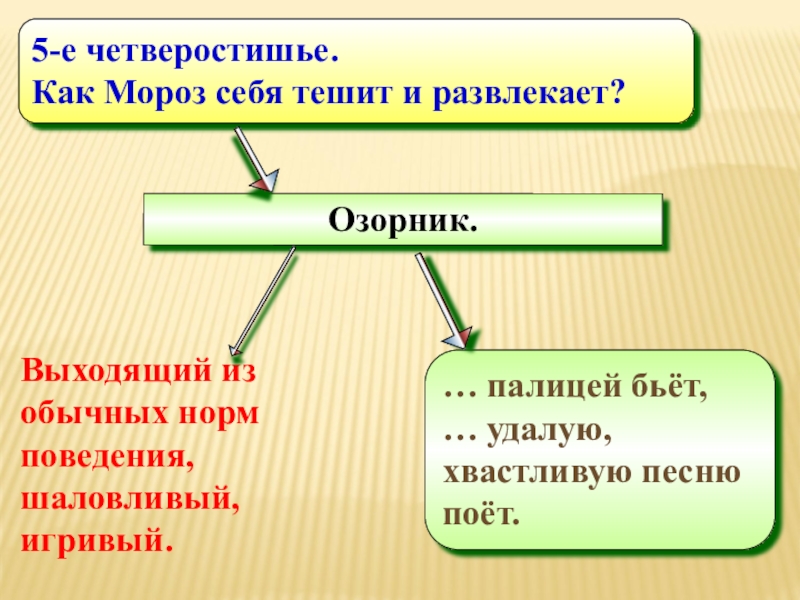 5-е четверостишье.
Как Мороз себя тешит и развлекает?

Озорник.

Выходящий из обычных норм поведения, шаловливый, игривый.

… палицей бьёт,
… удалую, хвастливую песню поёт.